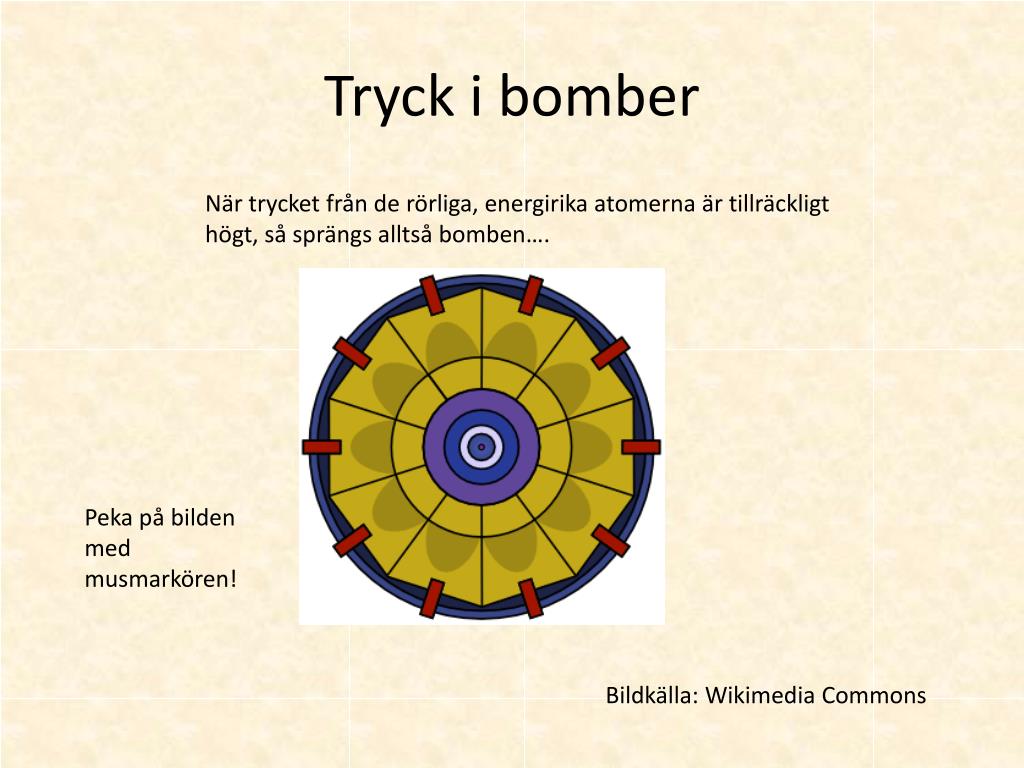 Tryck i bomber

När trycket från de rörliga, energirika atomerna är tillräckligt högt, så sprängs alltså bomben….

Peka på bilden med musmarkören!

Bildkälla: Wikimedia Commons